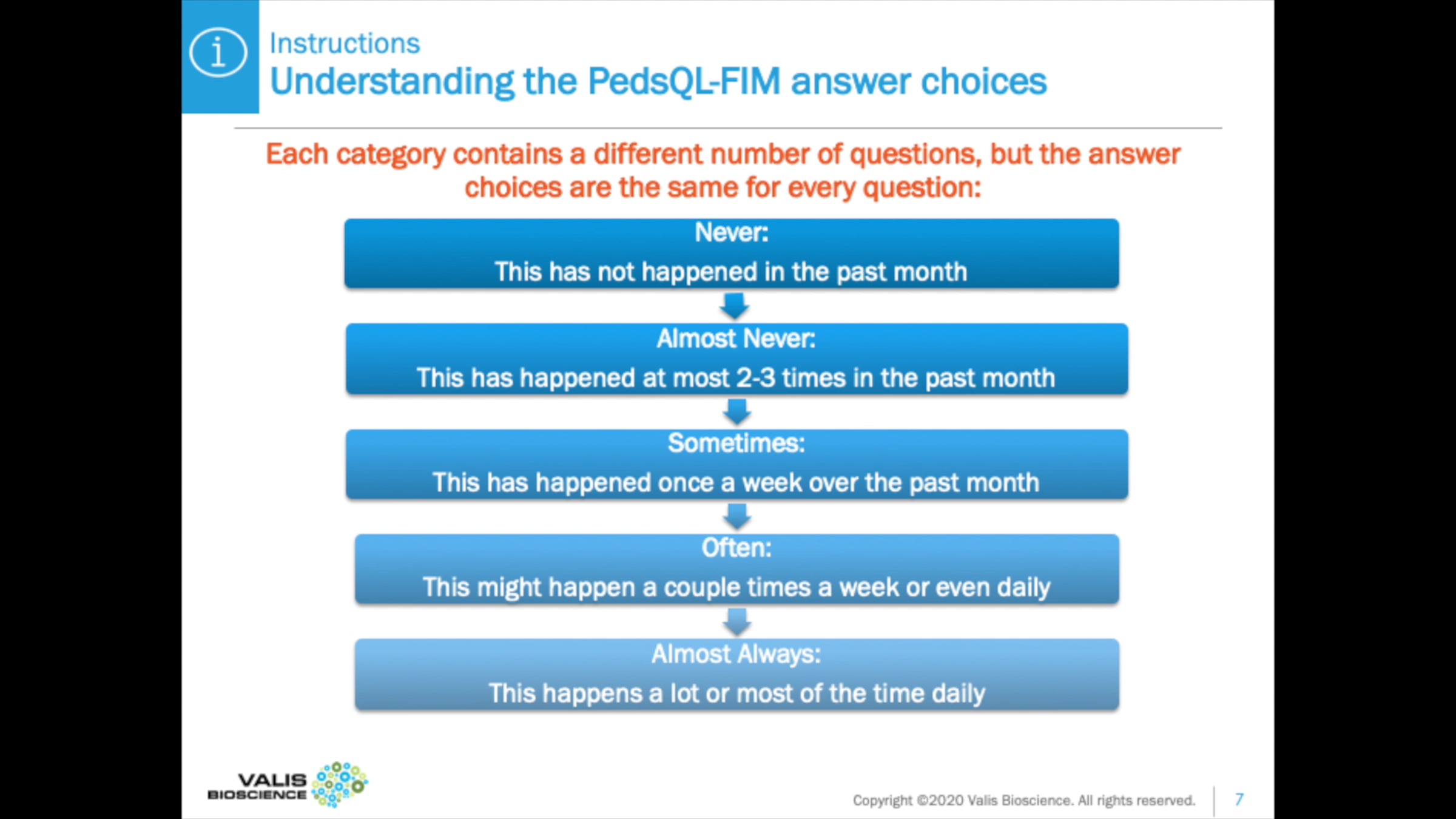 Instructions

Understanding the PedsQL-FIM answer choices

Each category contains a different number of questions, but the answer choices are the same for every question:

Never:
This has not happened in the past month

Almost Never:
This has happened at most 2-3 times in the past month

Sometimes:
This has happened once a week over the past month

Often:
This might happen a couple times a week or even daily

Almost Always:
This happens a lot or most of the time daily

VALIS
BIOSCIENCE

Copyright ©2020 Valis Bioscience. All rights reserved.

7